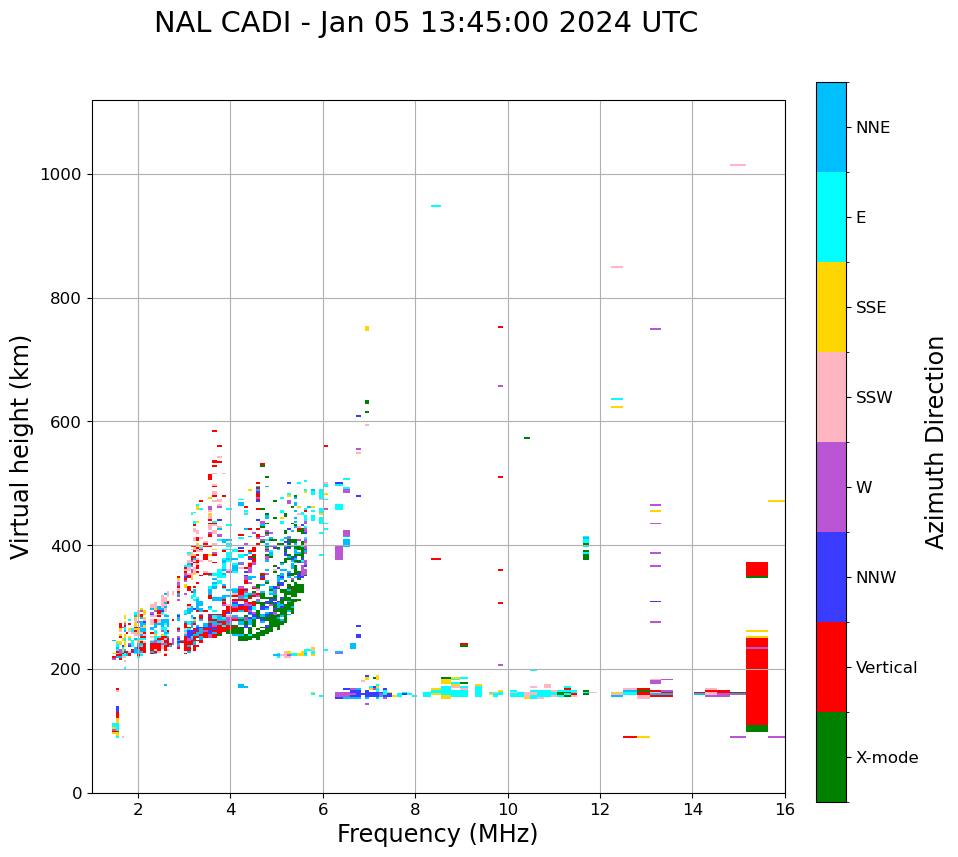 NAL CADI - Jan 05 13:45:00 2024 UTC

Virtual height (km)

1000
800
600
400
200
0

2
4
6
8
10
12
14
16

Frequency (MHz)

NNE
E
SSE
SSW
W
NNW
Vertical
X-mode

Azimuth Direction